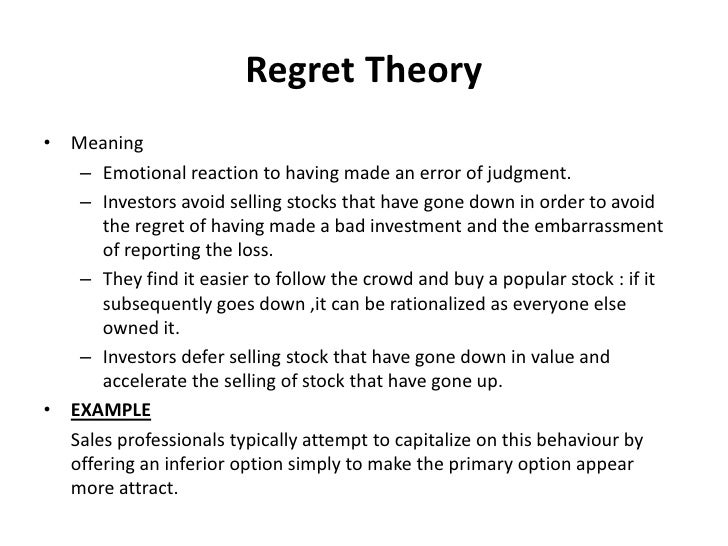 Regret Theory

• Meaning
– Emotional reaction to having made an error of judgment.
– Investors avoid selling stocks that have gone down in order to avoid the regret of having made a bad investment and the embarrassment of reporting the loss.
– They find it easier to follow the crowd and buy a popular stock : if it subsequently goes down ,it can be rationalized as everyone else owned it.
– Investors defer selling stock that have gone down in value and accelerate the selling of stock that have gone up.
• EXAMPLE
Sales professionals typically attempt to capitalize on this behaviour by offering an inferior option simply to make the primary option appear more attract.